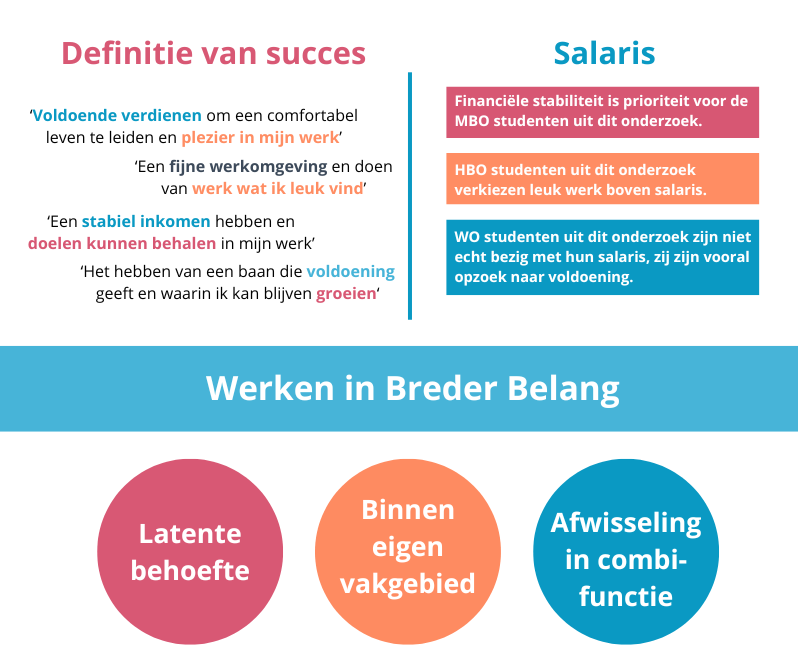 Definitie van succes

'Voldoende verdienen om een comfortabel leven te leiden en plezier in mijn werk'

'Een fijne werkomgeving en doen van werk wat ik leuk vind'

'Een stabiel inkomen hebben en doelen kunnen behalen in mijn werk'

'Het hebben van een baan die voldoening geeft en waarin ik kan blijven groeien'

Salaris

Financiële stabiliteit is prioriteit voor de MBO studenten uit dit onderzoek.

HBO studenten uit dit onderzoek verkiezen leuk werk boven salaris.

WO studenten uit dit onderzoek zijn niet echt bezig met hun salaris, zij zijn vooral opzoek naar voldoening.

Werken in Breder Belang

Latente behoefte

Binnen eigen vakgebied

Afwisseling in combi-functie